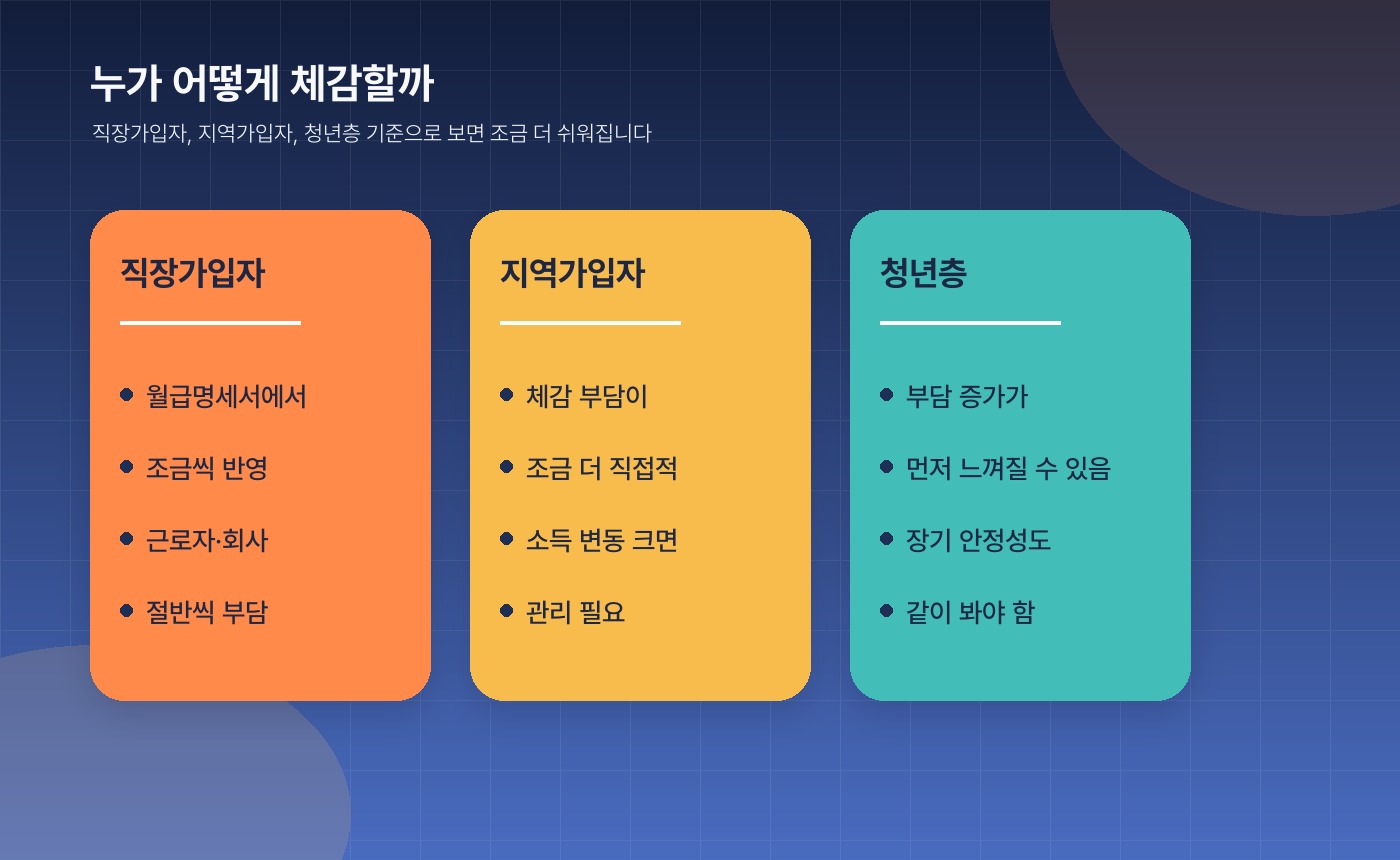 누가 어떻게 체감할까

직장가입자, 지역가입자, 청년층 기준으로 보면 조금 더 쉬워집니다

직장가입자

- 월급명세서에서
- 조금씩 반영
- 근로자·회사
- 절반씩 부담

지역가입자

- 체감 부담이
- 조금 더 직접적
- 소득 변동 크면
- 관리 필요

청년층

- 부담 증가가
- 먼저 느껴질 수 있음
- 장기 안정성도
- 같이 봐야 함